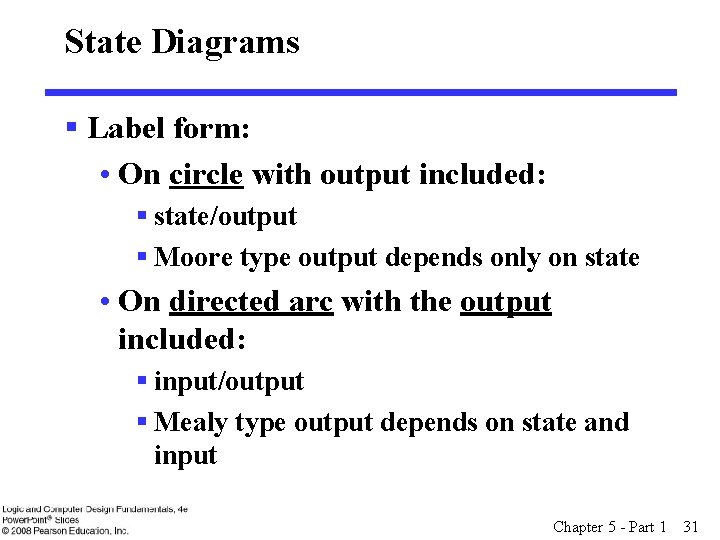 State Diagrams

▪ Label form:

• On circle with output included:

▪ state/output

▪ Moore type output depends only on state

• On directed arc with the output included:

▪ input/output

▪ Mealy type output depends on state and input

Logic and Computer Design Fundamentals, 4e
PowerPoint® Slides
© 2008 Pearson Education, Inc.

Chapter 5 - Part 1 31